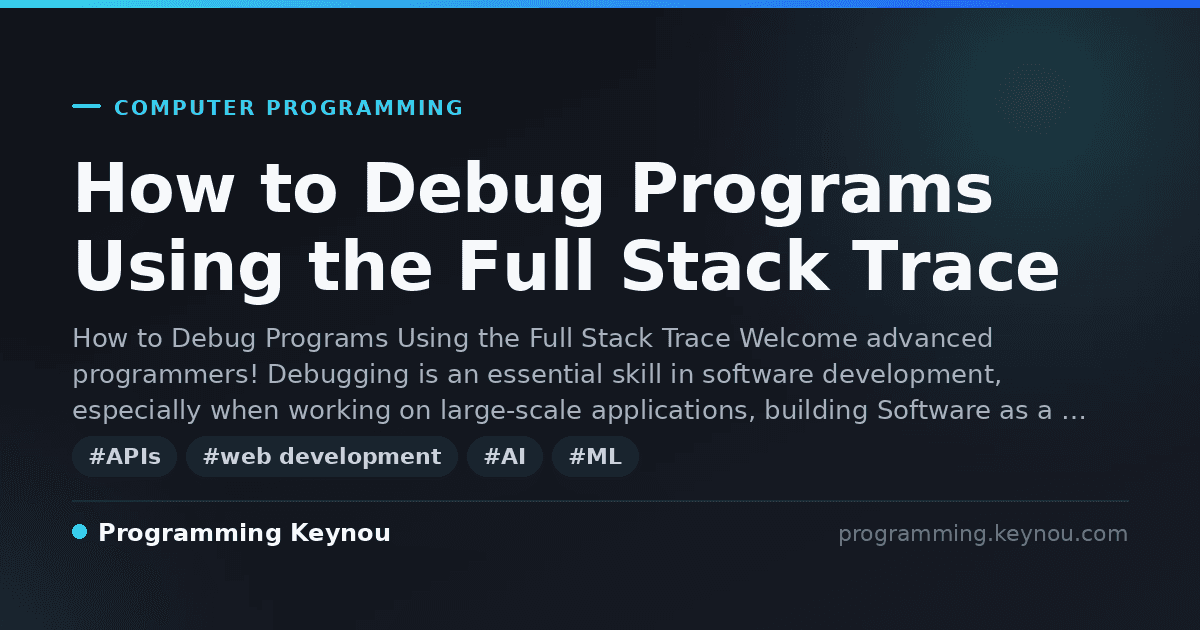 COMPUTER PROGRAMMING

How to Debug Programs Using the Full Stack Trace

How to Debug Programs Using the Full Stack Trace Welcome advanced programmers! Debugging is an essential skill in software development, especially when working on large-scale applications, building Software as a …

#APIs #web development #AI #ML

Programming Keynou

programming.keynou.com